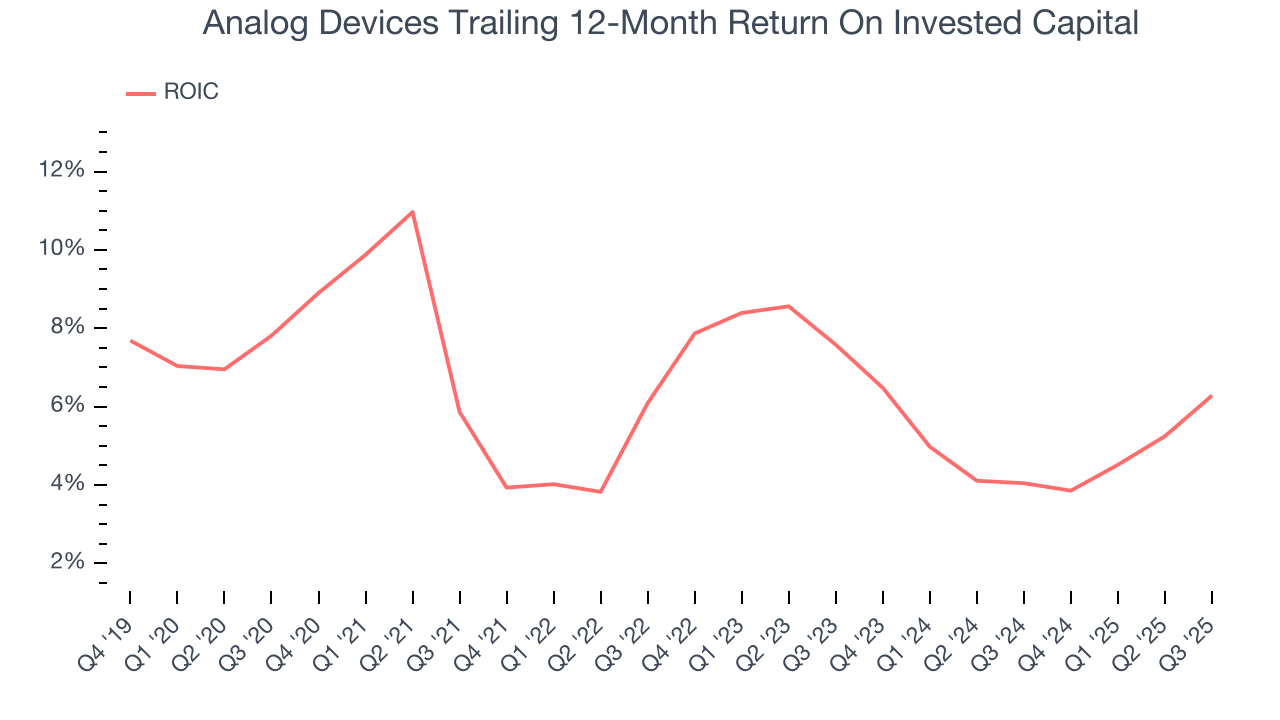 Analog Devices Trailing 12-Month Return On Invested Capital

ROIC

12%
10%
8%
6%
4%
2%

Q4 '19
Q1 '20
Q2 '20
Q3 '20
Q4 '20
Q1 '21
Q2 '21
Q3 '21
Q4 '21
Q1 '22
Q2 '22
Q3 '22
Q4 '22
Q1 '23
Q2 '23
Q3 '23
Q4 '23
Q1 '24
Q2 '24
Q3 '24
Q4 '24
Q1 '25
Q2 '25
Q3 '25